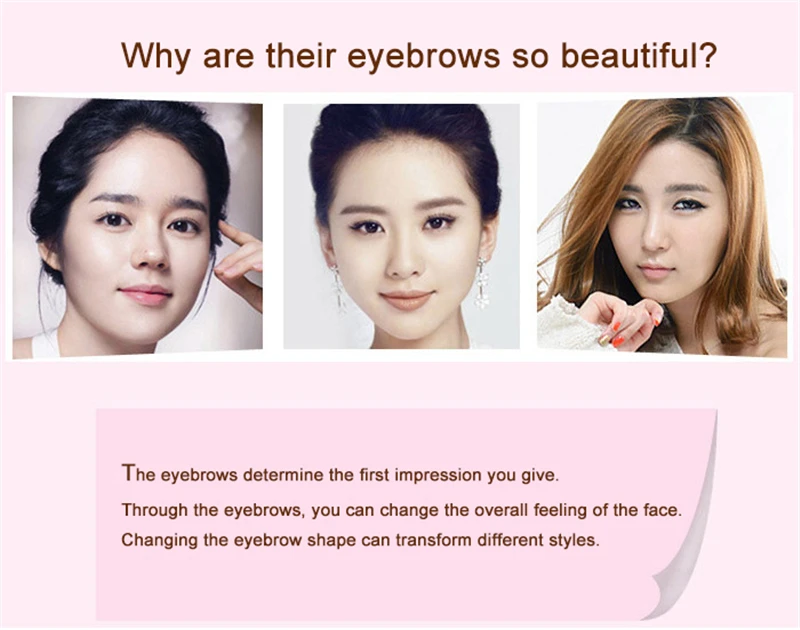 Why are their eyebrows so beautiful?

The eyebrows determine the first impression you give.

Through the eyebrows, you can change the overall feeling of the face.

Changing the eyebrow shape can transform different styles.